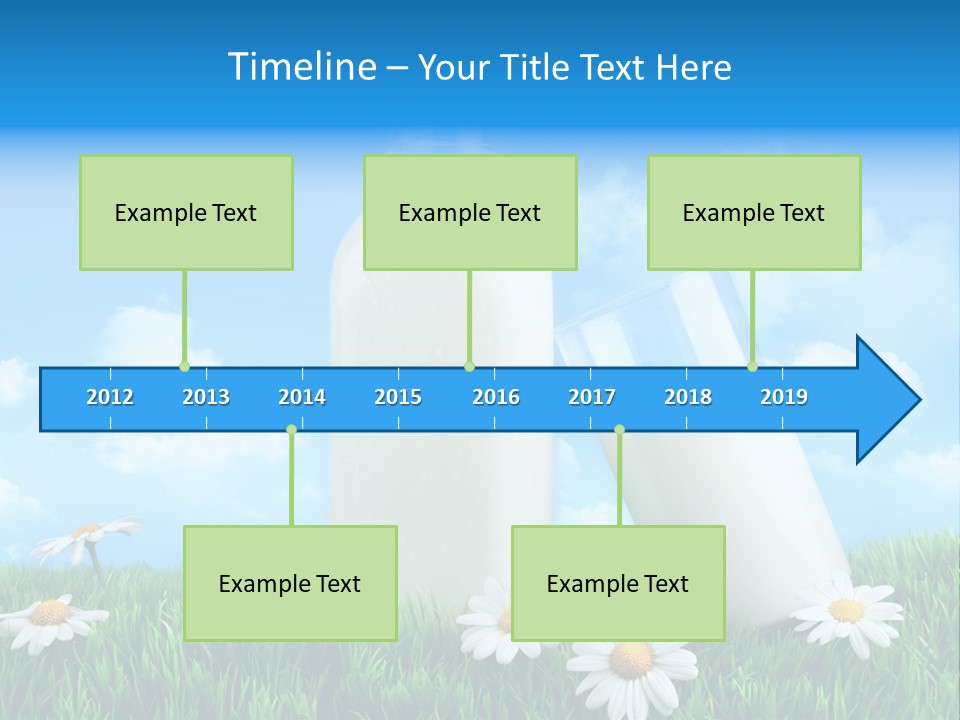 Timeline – Your Title Text Here

Example Text

Example Text

Example Text

2012 2013 2014 2015 2016 2017 2018 2019

Example Text

Example Text